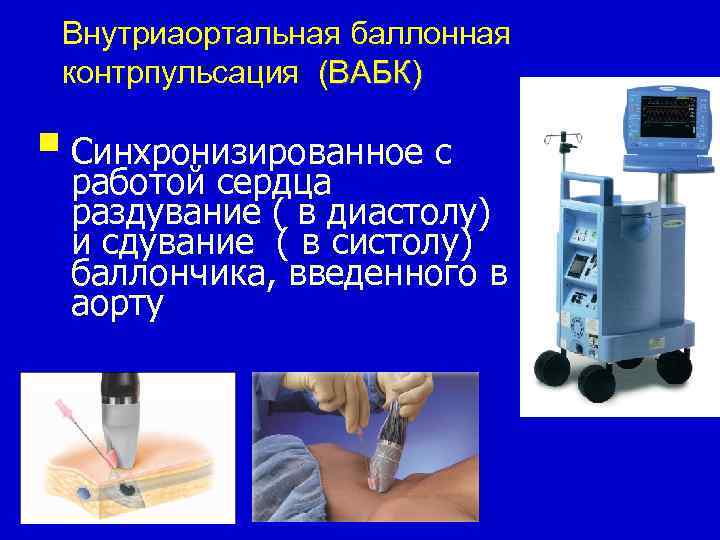 Внутриаортальная баллонная контрпульсация (ВАБК)

Синхронизированное с работой сердца раздувание ( в диастолу) и сдувание ( в систолу) баллончика, введенного в аорту